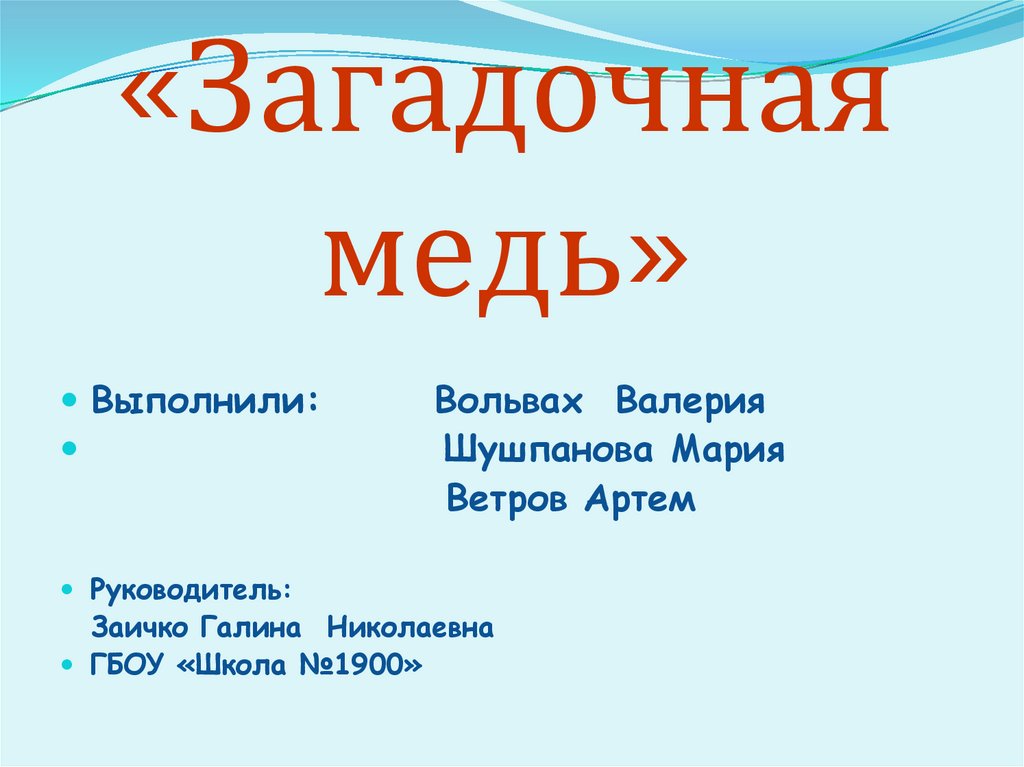 «Загадочная медь»

Выполнили: Вольвах Валерия
Шушпанова Мария
Ветров Артем

Руководитель:
Заичко Галина Николаевна
ГБОУ «Школа №1900»